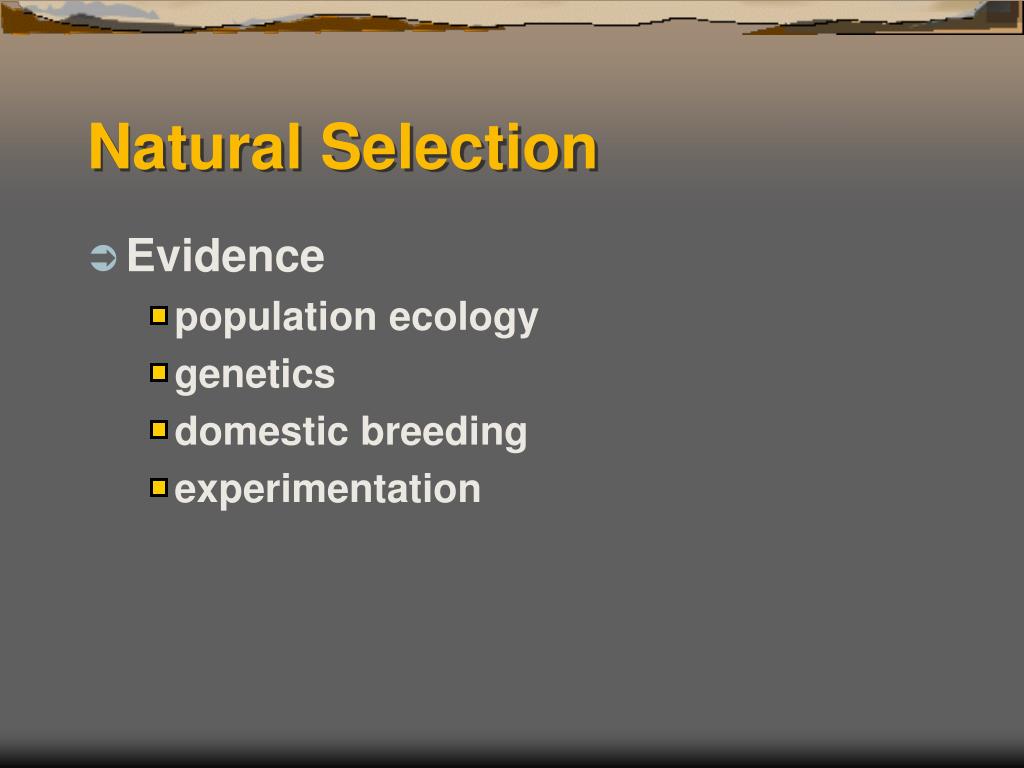 Natural Selection

Evidence

population ecology

genetics

domestic breeding

experimentation